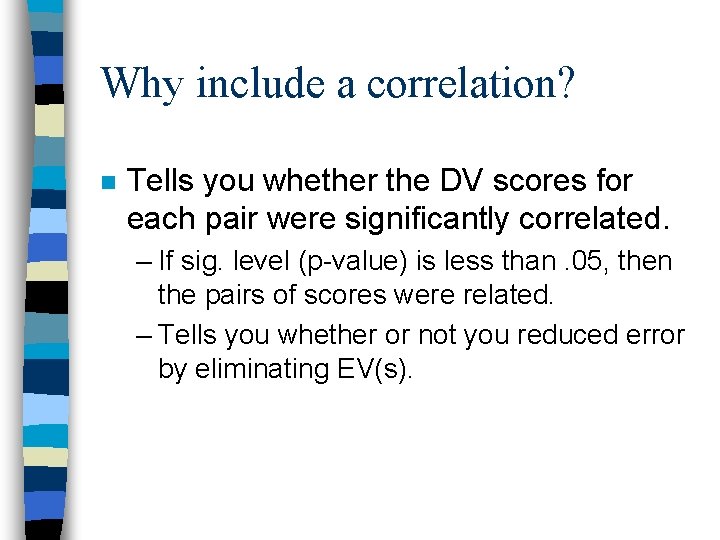 Why include a correlation?

Tells you whether the DV scores for each pair were significantly correlated.

– If sig. level (p-value) is less than .05, then the pairs of scores were related.

– Tells you whether or not you reduced error by eliminating EV(s).